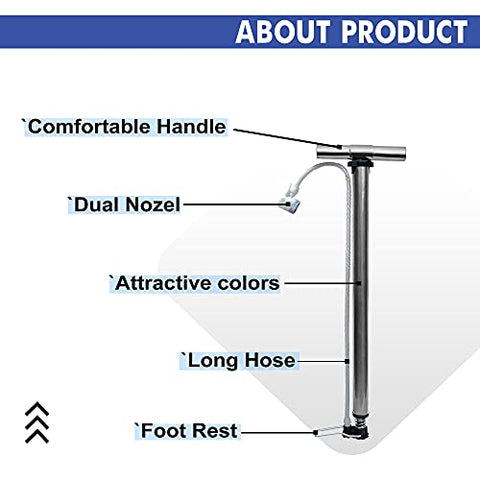 ABOUT PRODUCT

`Comfortable Handle

`Dual Nozel

`Attractive colors

`Long Hose

`Foot Rest